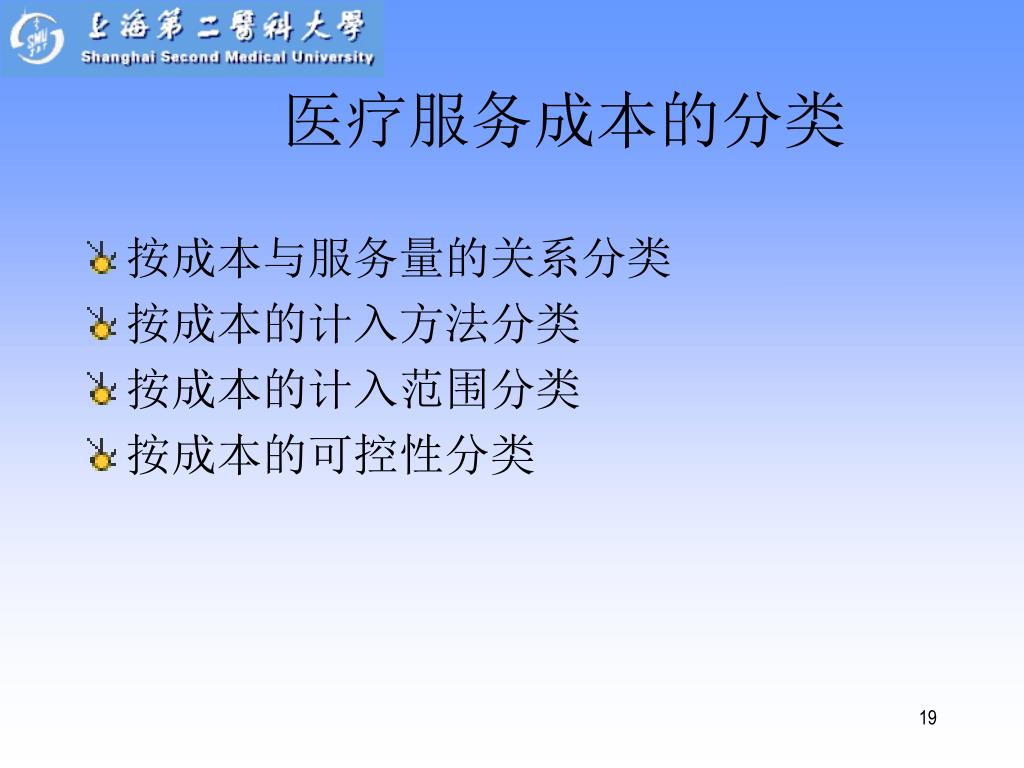 上海第二醫科大學
Shanghai Second Medical University

医疗服务成本的分类

按成本与服务量的关系分类
按成本的计入方法分类
按成本的计入范围分类
按成本的可控性分类

19